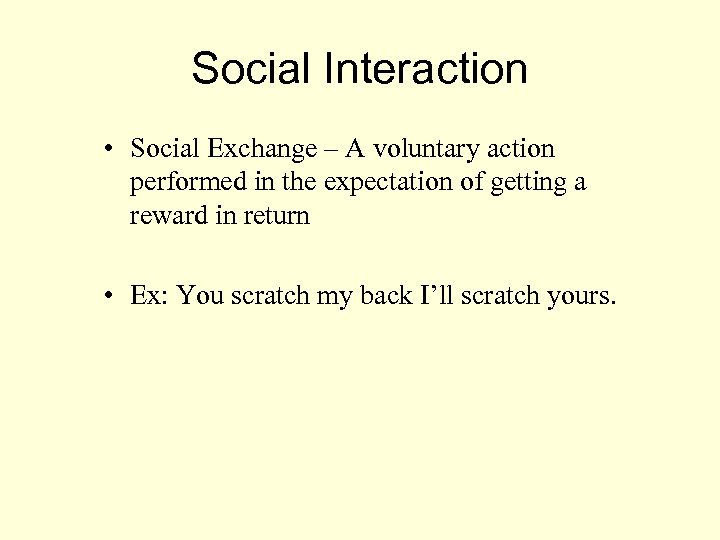 Social Interaction

• Social Exchange – A voluntary action performed in the expectation of getting a reward in return

• Ex: You scratch my back I’ll scratch yours.